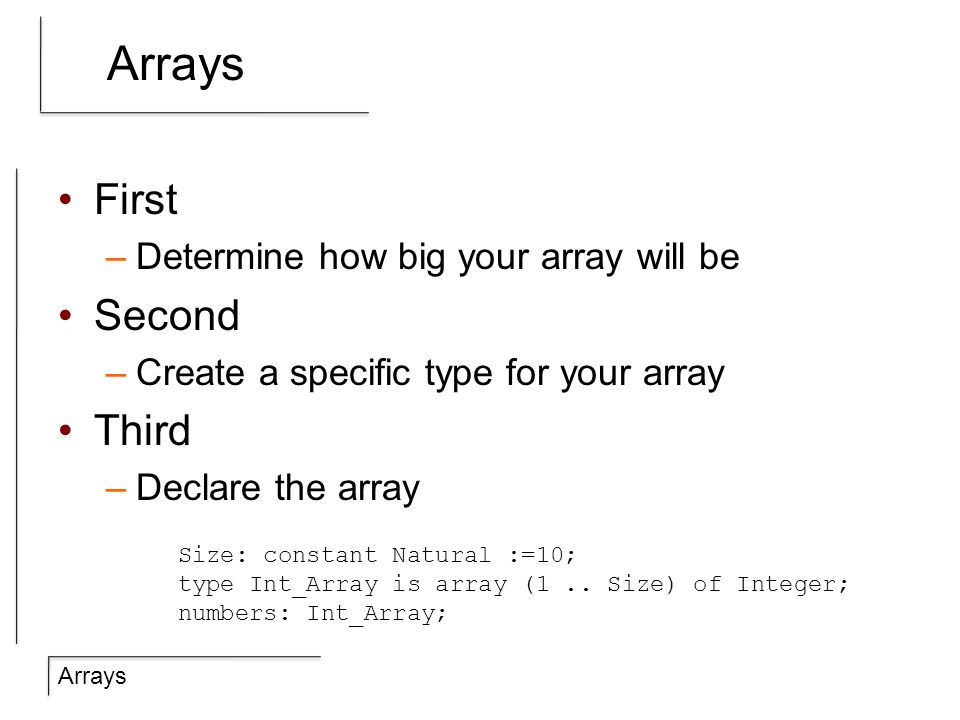 Arrays

• First
– Determine how big your array will be
• Second
– Create a specific type for your array
• Third
– Declare the array

Size: constant Natural :=10;
type Int_Array is array (1 .. Size) of Integer;
numbers: Int_Array;

Arrays